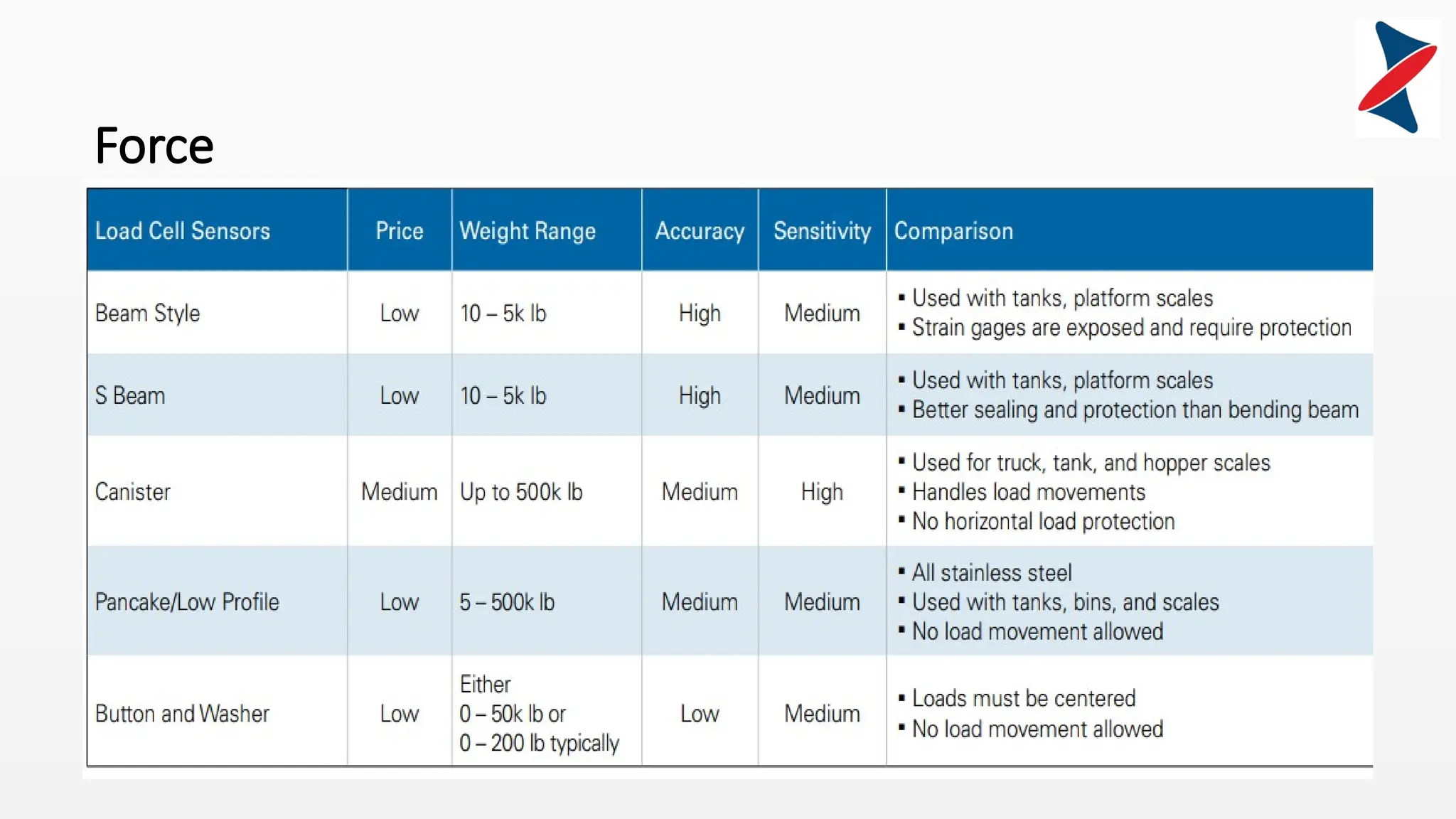 Force

| Load Cell Sensors | Price | Weight Range | Accuracy | Sensitivity | Comparison |
|---|---|---|---|---|---|
| Beam Style | Low | 10 – 5k lb | High | Medium | ▪ Used with tanks, platform scales ▪ Strain gages are exposed and require protection |
| S Beam | Low | 10 – 5k lb | High | Medium | ▪ Used with tanks, platform scales ▪ Better sealing and protection than bending beam |
| Canister | Medium | Up to 500k lb | Medium | High | ▪ Used for truck, tank, and hopper scales ▪ Handles load movements ▪ No horizontal load protection |
| Pancake/Low Profile | Low | 5 – 500k lb | Medium | Medium | ▪ All stainless steel ▪ Used with tanks, bins, and scales ▪ No load movement allowed |
| Button and Washer | Low | Either 0 – 50k lb or 0 – 200 lb typically | Low | Medium | ▪ Loads must be centered ▪ No load movement allowed |